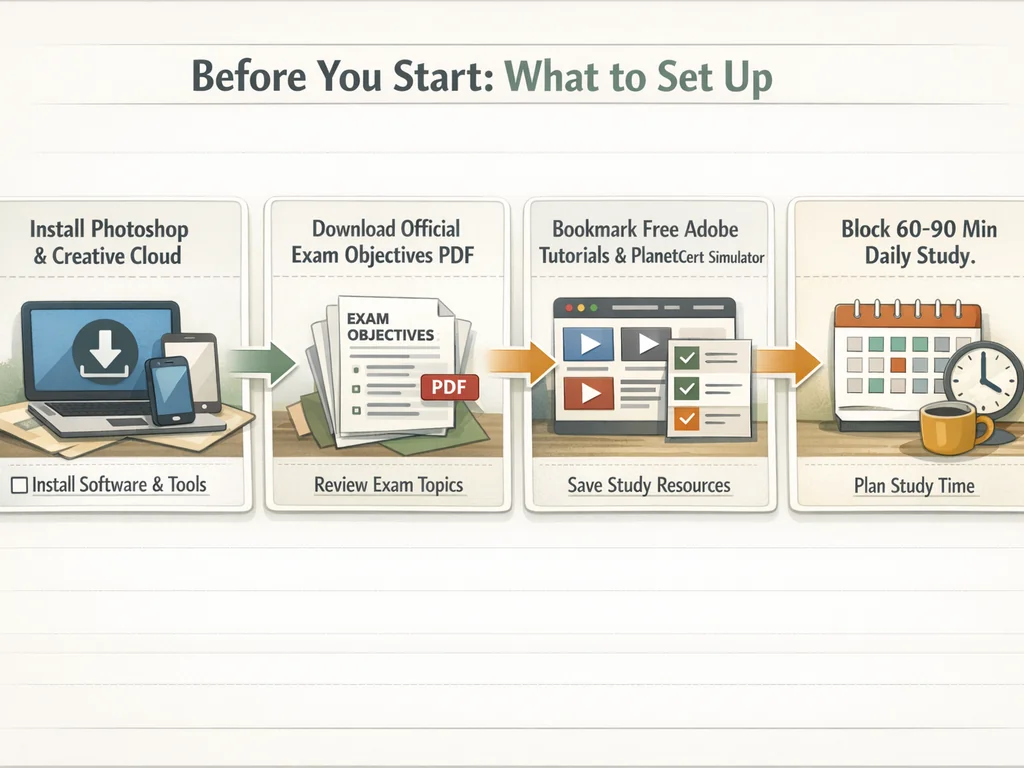 Before You Start: What to Set Up

Install Photoshop & Creative Cloud

☐ Install Software & Tools

Download Official Exam Objectives PDF

EXAM OBJECTIVES

PDF

Review Exam Topics

Bookmark Free Adobe Tutorials & PlanetCert Simulator

Save Study Resources

Block 60-90 Min Daily Study.

Plan Study Time